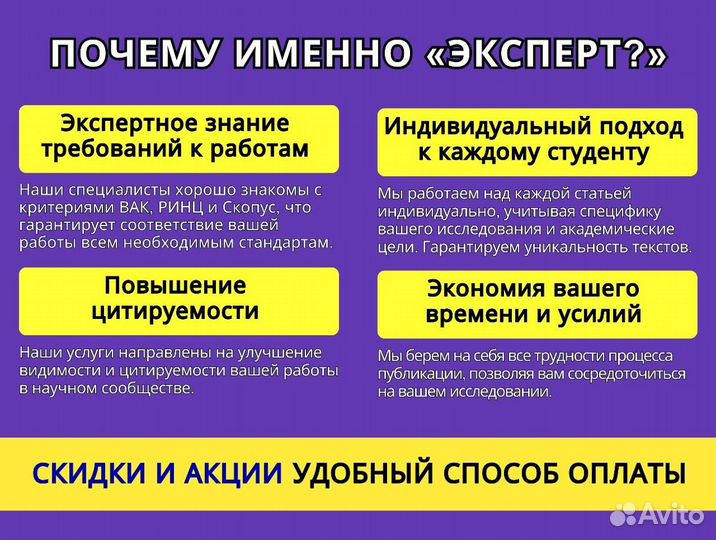 ПОЧЕМУ ИМЕННО «ЭКСПЕРТ?»

Экспертное знание требований к работам

Наши специалисты хорошо знакомы с критериями ВАК, РИНЦ и Скопус, что гарантирует соответствие вашей работы всем необходимым стандартам.

Повышение цитируемости

Наши услуги направлены на улучшение видимости и цитируемости вашей работы в научном сообществе.

Индивидуальный подход к каждому студенту

Мы работаем над каждой статьей индивидуально, учитывая специфику вашего исследования и академические цели. Гарантируем уникальность текстов.

Экономия вашего времени и усилий

Мы берем на себя все трудности процесса публикации, позволяя вам сосредоточиться на вашем исследовании.

СКИДКИ И АКЦИИ УДОБНЫЙ СПОСОБ ОПЛАТЫ

Avito